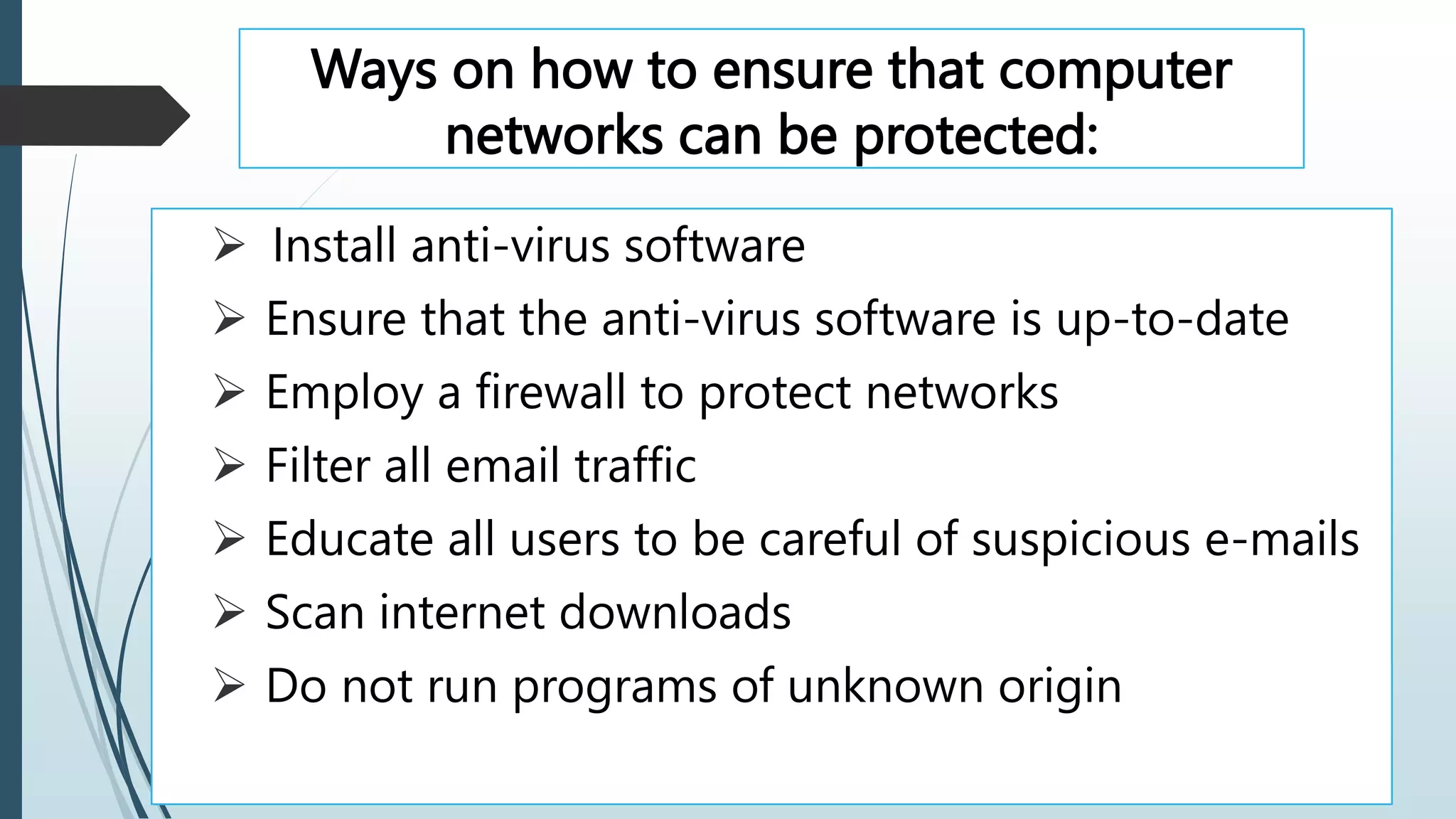 Ways on how to ensure that computer networks can be protected:

➢ Install anti-virus software
➢ Ensure that the anti-virus software is up-to-date
➢ Employ a firewall to protect networks
➢ Filter all email traffic
➢ Educate all users to be careful of suspicious e-mails
➢ Scan internet downloads
➢ Do not run programs of unknown origin